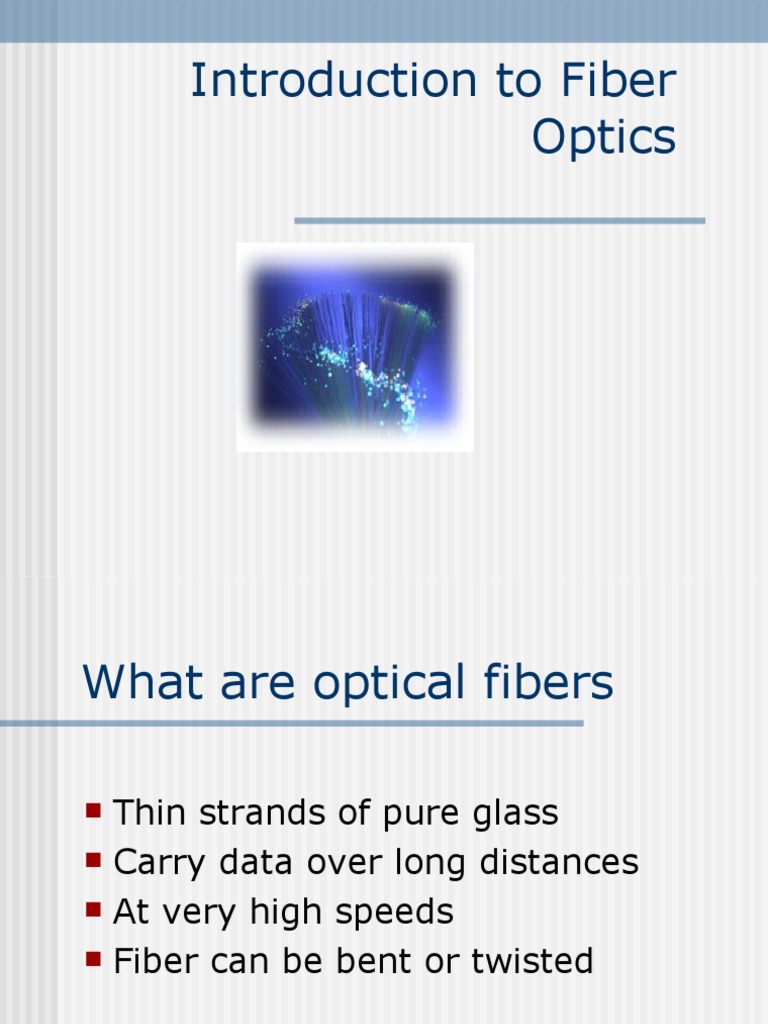 Introduction to Fiber Optics

What are optical fibers

- Thin strands of pure glass
- Carry data over long distances
- At very high speeds
- Fiber can be bent or twisted